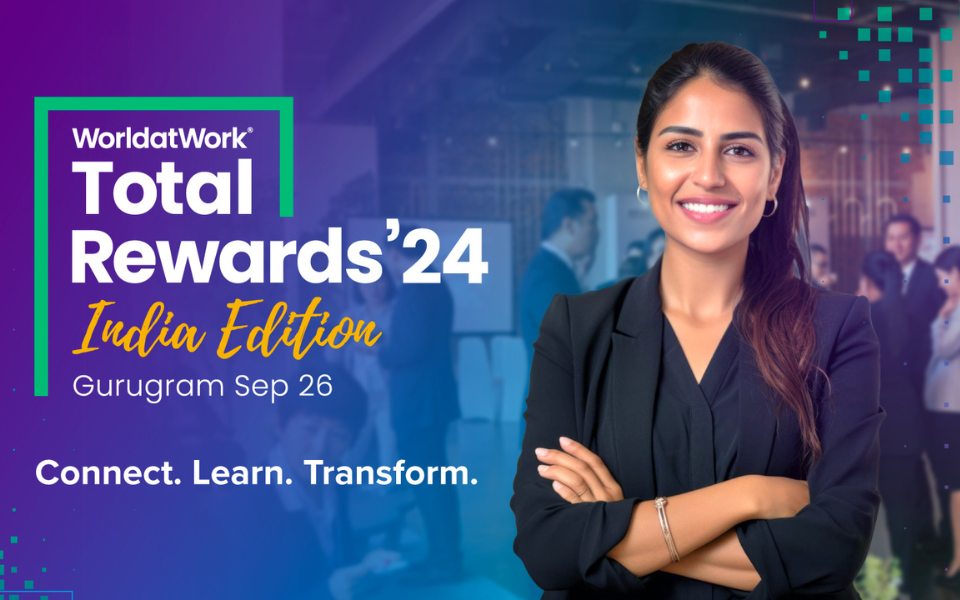 WorldatWork®
Total Rewards'24
India Edition
Gurugram Sep 26

Connect. Learn. Transform.